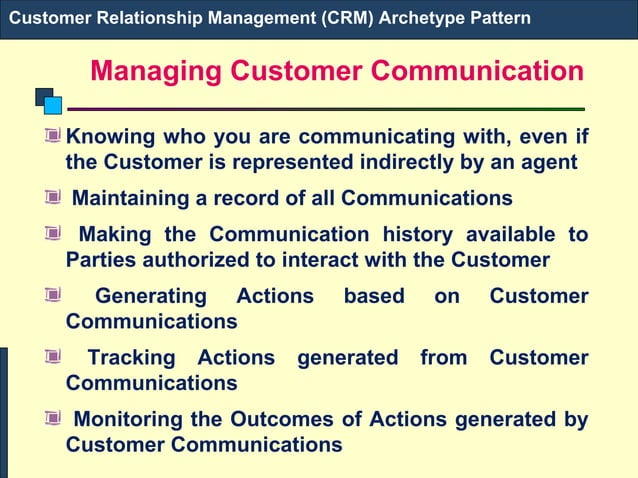 Customer Relationship Management (CRM) Archetype Pattern

Managing Customer Communication

Knowing who you are communicating with, even if the Customer is represented indirectly by an agent

Maintaining a record of all Communications

Making the Communication history available to Parties authorized to interact with the Customer

Generating Actions based on Customer Communications

Tracking Actions generated from Customer Communications

Monitoring the Outcomes of Actions generated by Customer Communications